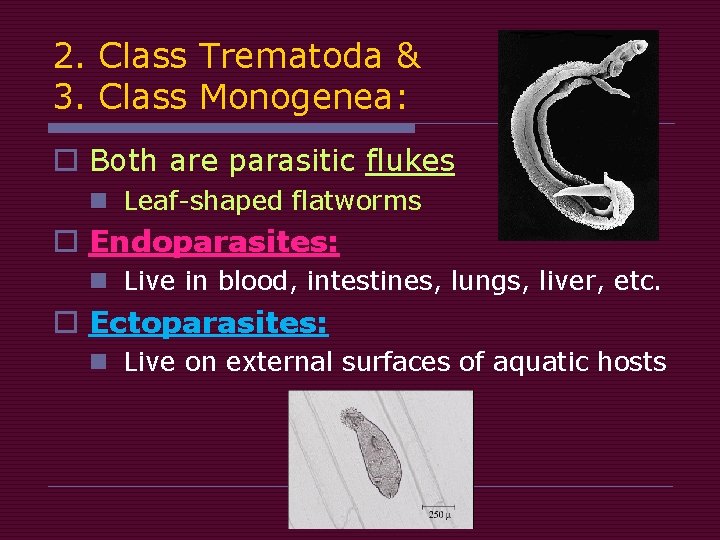 2. Class Trematoda &
3. Class Monogenea:

Both are parasitic flukes

Leaf-shaped flatworms

Endoparasites:

Live in blood, intestines, lungs, liver, etc.

Ectoparasites:

Live on external surfaces of aquatic hosts

250 µ